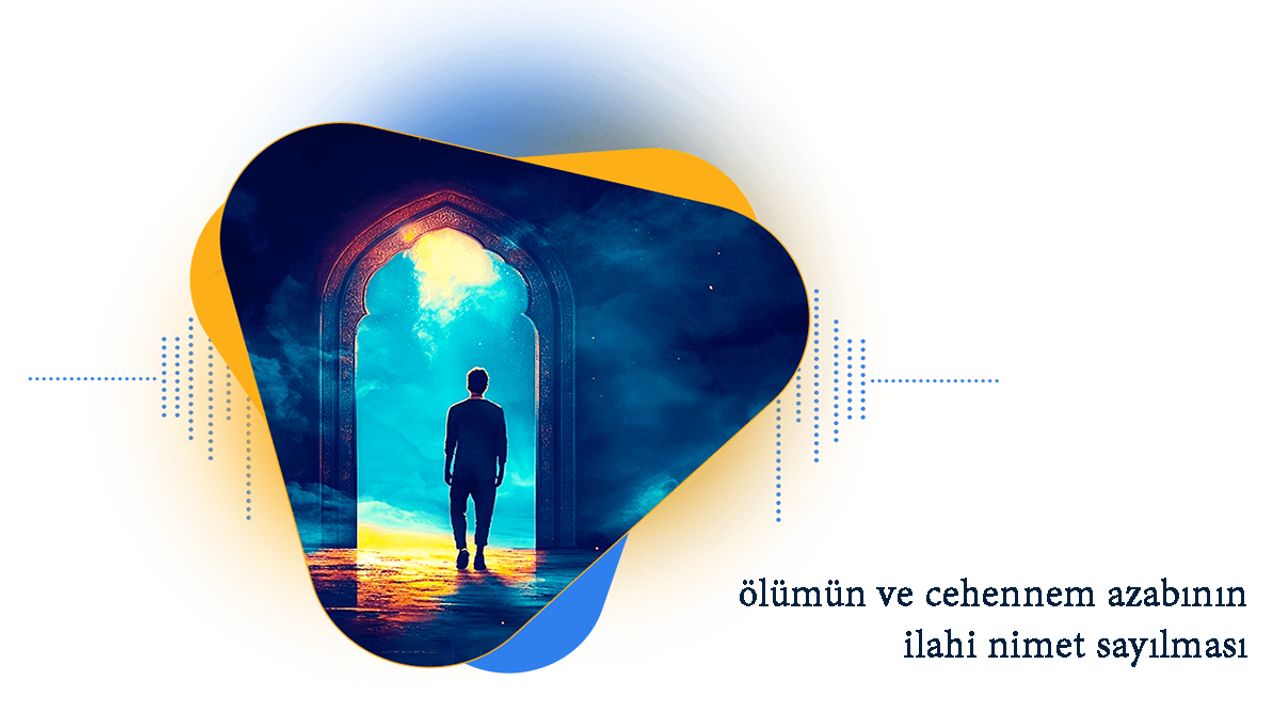 ölümün ve cehennem azabının ilahi nimet sayılması